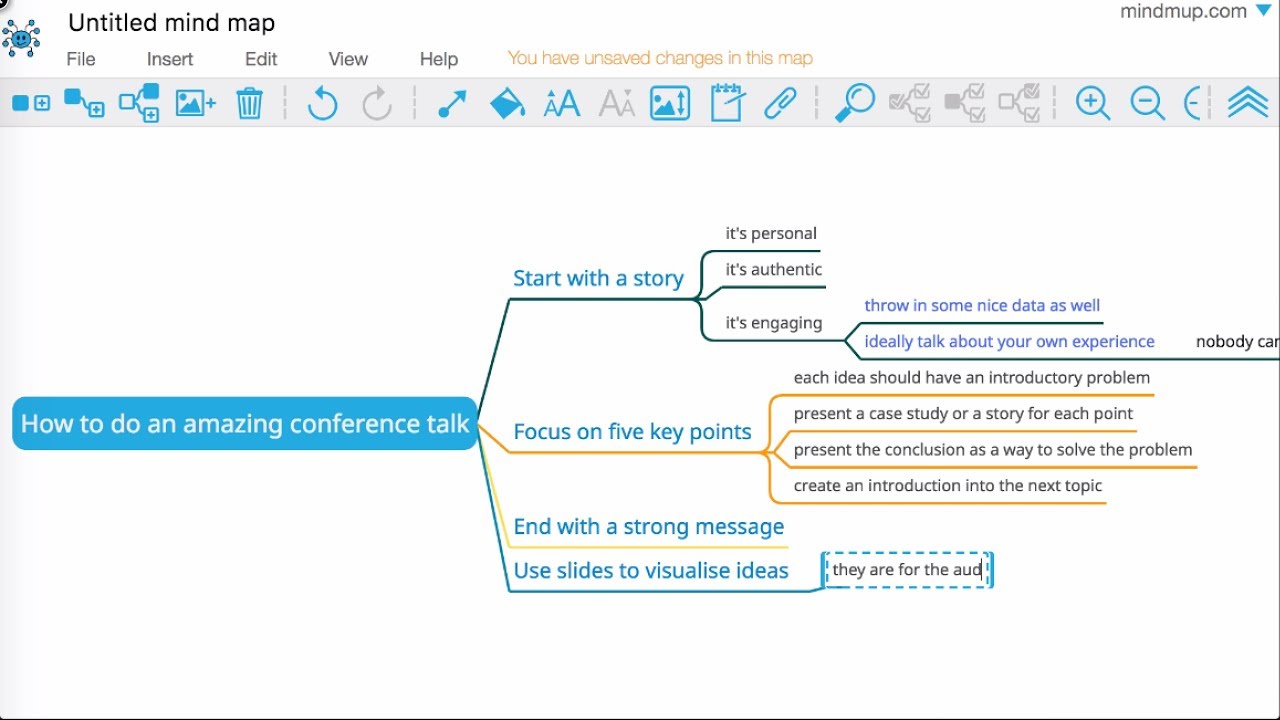 Untitled mind map
mindmup.com
File Insert Edit View Help You have unsaved changes in this map

How to do an amazing conference talk

Start with a story
it's personal
it's authentic
it's engaging
throw in some nice data as well
ideally talk about your own experience
nobody car

Focus on five key points
each idea should have an introductory problem
present a case study or a story for each point
present the conclusion as a way to solve the problem
create an introduction into the next topic

End with a strong message

Use slides to visualise ideas
they are for the aud